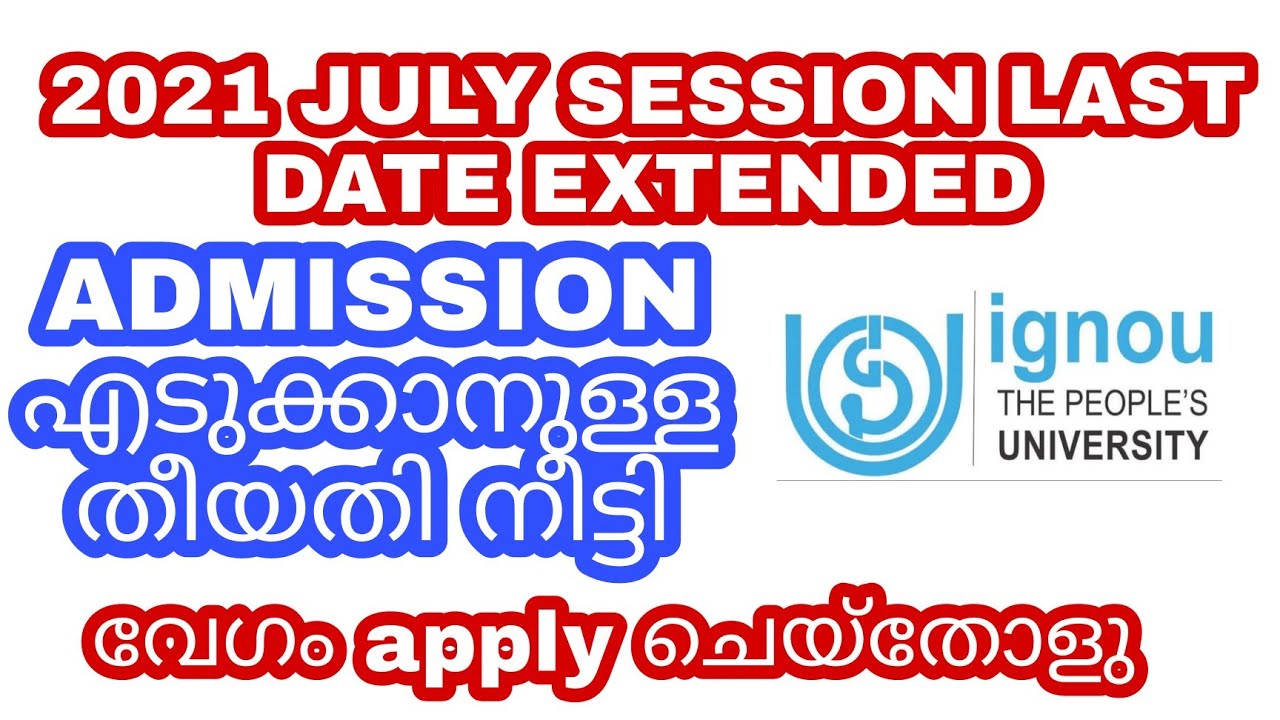 2021 JULY SESSION LAST DATE EXTENDED

ADMISSION എടുക്കാനുള്ള തീയതി നീട്ടി

ignou
THE PEOPLE'S
UNIVERSITY

വേഗം apply ചെയ്തോളു